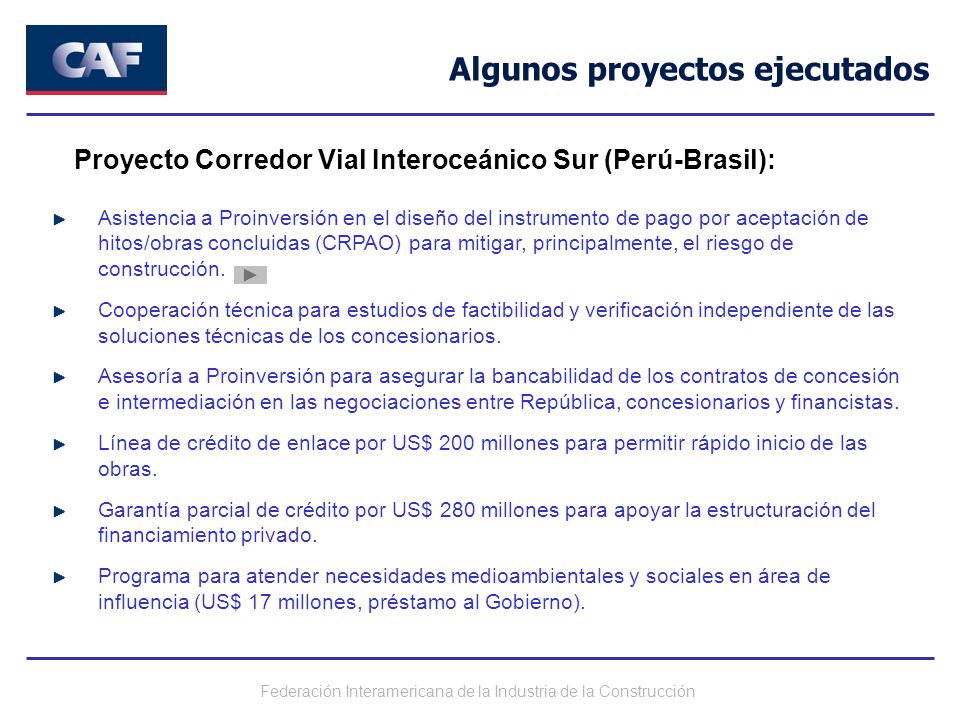 CAF

Algunos proyectos ejecutados

Proyecto Corredor Vial Interoceánico Sur (Perú-Brasil):

Asistencia a Proinversión en el diseño del instrumento de pago por aceptación de hitos/obras concluidas (CRPAO) para mitigar, principalmente, el riesgo de construcción.

Cooperación técnica para estudios de factibilidad y verificación independiente de las soluciones técnicas de los concesionarios.

Asesoría a Proinversión para asegurar la bancabilidad de los contratos de concesión e intermediación en las negociaciones entre República, concesionarios y financistas.

Línea de crédito de enlace por US$ 200 millones para permitir rápido inicio de las obras.

Garantía parcial de crédito por US$ 280 millones para apoyar la estructuración del financiamiento privado.

Programa para atender necesidades medioambientales y sociales en área de influencia (US$ 17 millones, préstamo al Gobierno).

Federación Interamericana de la Industria de la Construcción